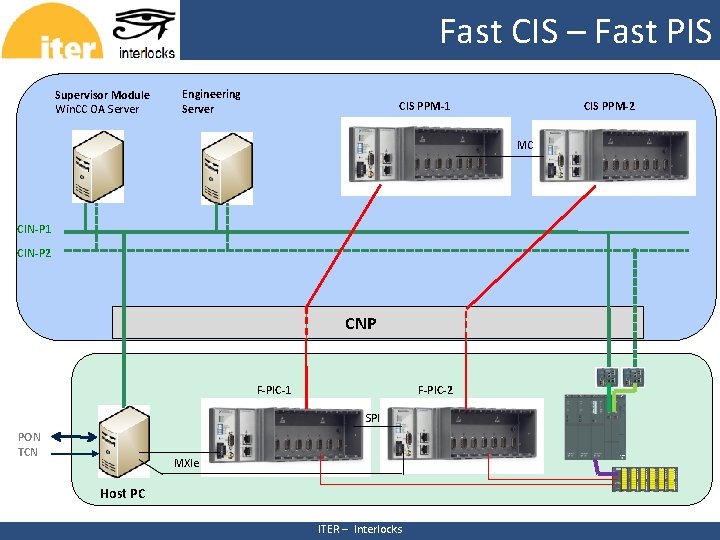 iter

interlocks

Fast CIS – Fast PIS

Supervisor Module
WinCC OA Server

Engineering
Server

CIS PPM-1

CIS PPM-2

MC

CIN-P1

CIN-P2

CNP

F-PIC-1

F-PIC-2

SPI

PON

TCN

MXIe

Host PC

ITER – Interlocks